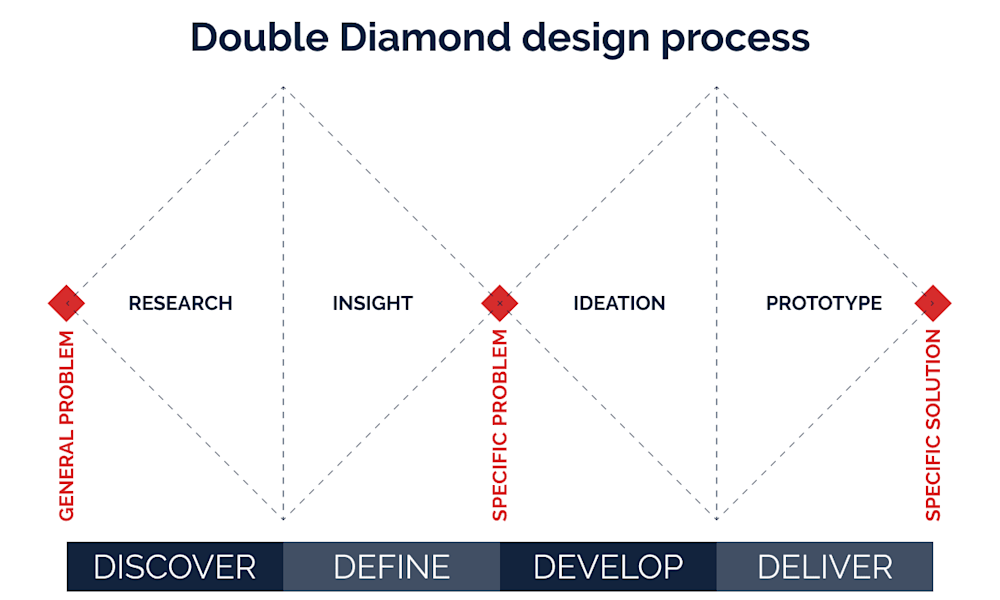 Double Diamond design process

RESEARCH

INSIGHT

IDEATION

PROTOTYPE

GENERAL PROBLEM

SPECIFIC PROBLEM

SPECIFIC SOLUTION

DISCOVER

DEFINE

DEVELOP

DELIVER